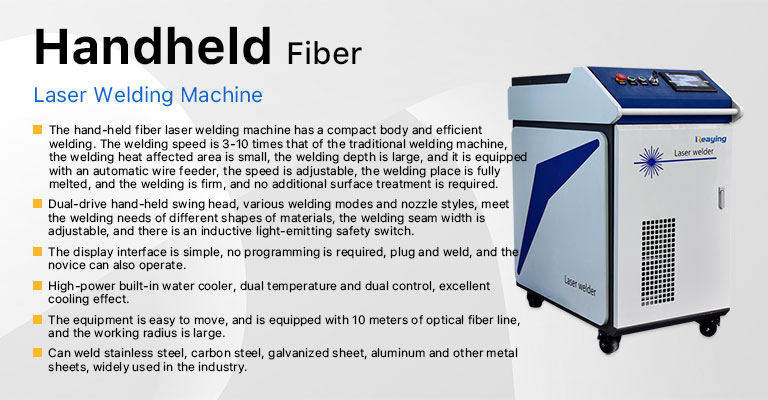 Handheld Fiber

Laser Welding Machine

The hand-held fiber laser welding machine has a compact body and efficient welding. The welding speed is 3-10 times that of the traditional welding machine, the welding heat affected area is small, the welding depth is large, and it is equipped with an automatic wire feeder, the speed is adjustable, the welding place is fully melted, and the welding is firm, and no additional surface treatment is required.

Dual-drive hand-held swing head, various welding modes and nozzle styles, meet the welding needs of different shapes of materials, the welding seam width is adjustable, and there is an inductive light-emitting safety switch.

The display interface is simple, no programming is required, plug and weld, and the novice can also operate.

High-power built-in water cooler, dual temperature and dual control, excellent cooling effect.

The equipment is easy to move, and is equipped with 10 meters of optical fiber line, and the working radius is large.

Can weld stainless steel, carbon steel, galvanized sheet, aluminum and other metal sheets, widely used in the industry.

Reaying

Laser welder

Laser welder